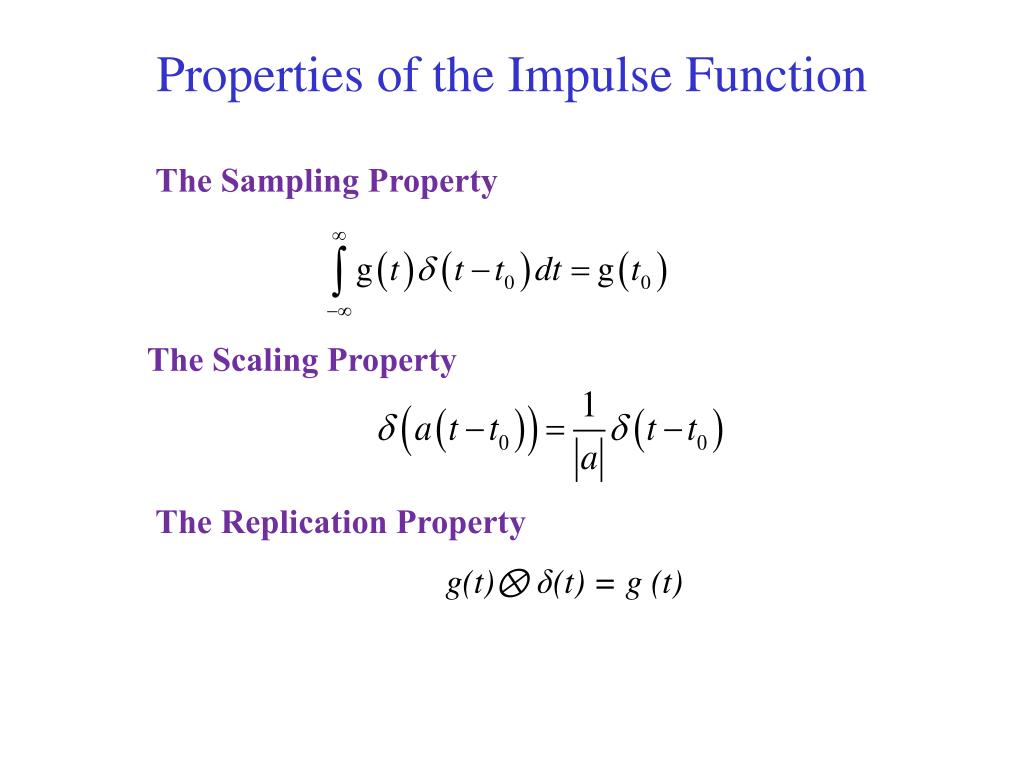 Properties of the Impulse Function

The Sampling Property

$\int_{-\infty}^{\infty} g(t)\delta(t-t_0)\,dt = g(t_0)$

The Scaling Property

$\delta(a(t-t_0)) = \frac{1}{|a|}\delta(t-t_0)$

The Replication Property

$g(t) \otimes \delta(t) = g(t)$